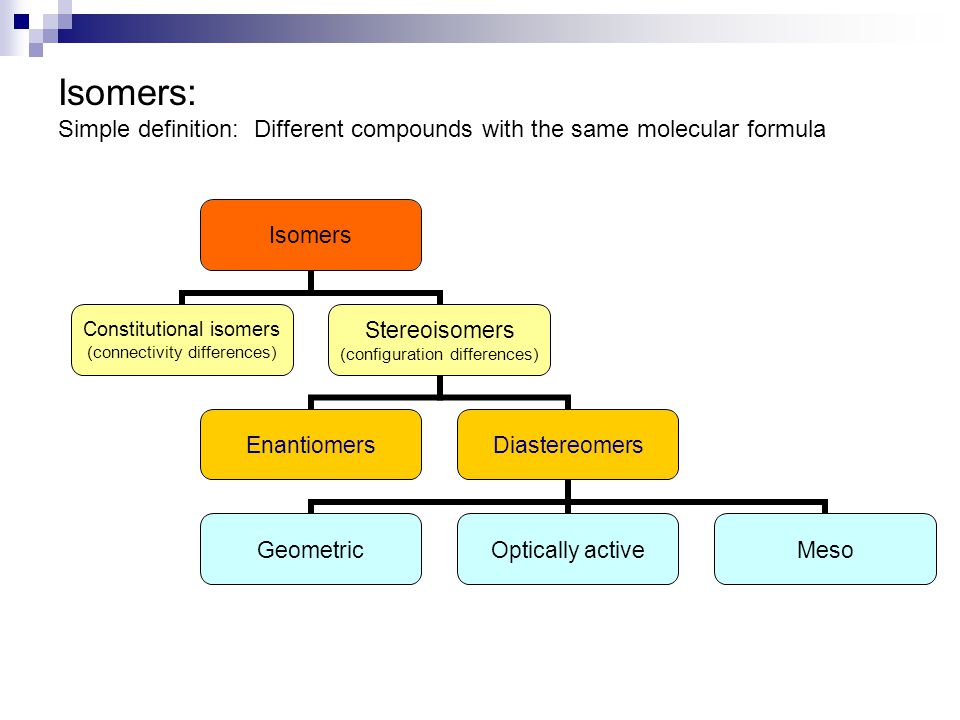 Isomers:
Simple definition: Different compounds with the same molecular formula

Isomers

Constitutional isomers
(connectivity differences)

Stereoisomers
(configuration differences)

Enantiomers

Diastereomers

Geometric

Optically active

Meso